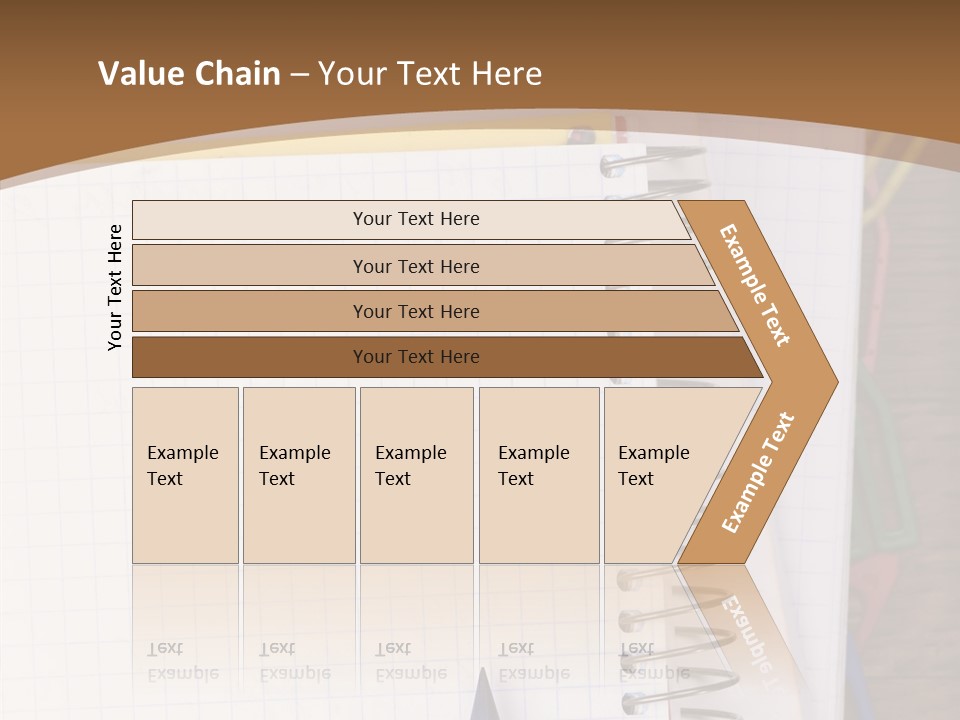 Value Chain – Your Text Here

Your Text Here

Your Text Here

Your Text Here

Your Text Here

Your Text Here

Example Text

Example Text

Example Text

Example Text

Example Text

Example Text

Example Text